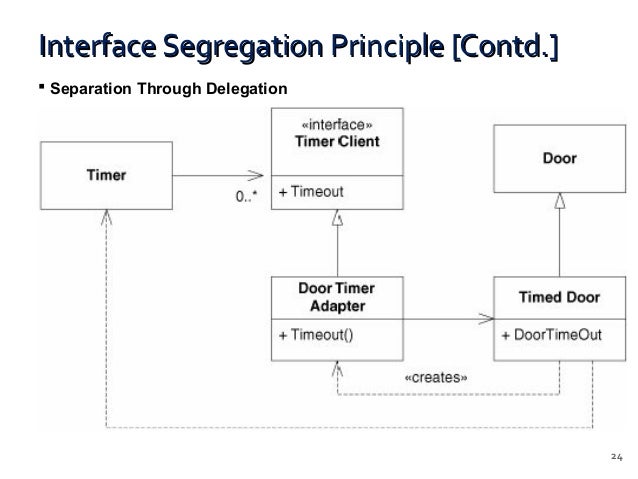 Interface Segregation Principle [Contd.]

▪ Separation Through Delegation

Timer

0..*

«interface»
Timer Client

+ Timeout

Door

Door Timer Adapter

+ Timeout()

Timed Door

+ DoorTimeOut

«creates»

24